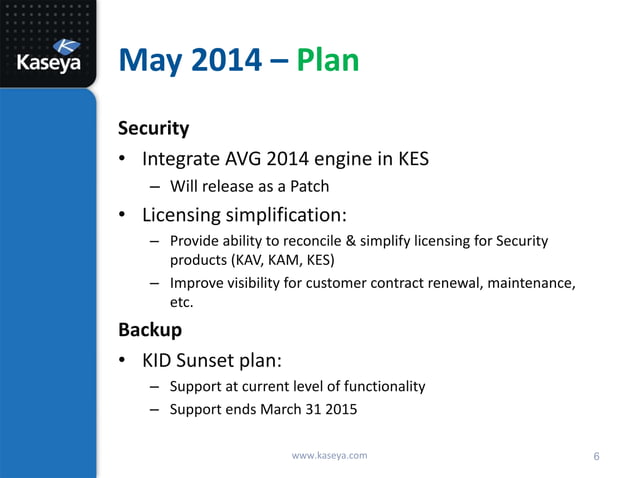 Kaseya

May 2014 – Plan

Security

• Integrate AVG 2014 engine in KES
  – Will release as a Patch
• Licensing simplification:
  – Provide ability to reconcile & simplify licensing for Security products (KAV, KAM, KES)
  – Improve visibility for customer contract renewal, maintenance, etc.

Backup

• KID Sunset plan:
  – Support at current level of functionality
  – Support ends March 31 2015

www.kaseya.com

6